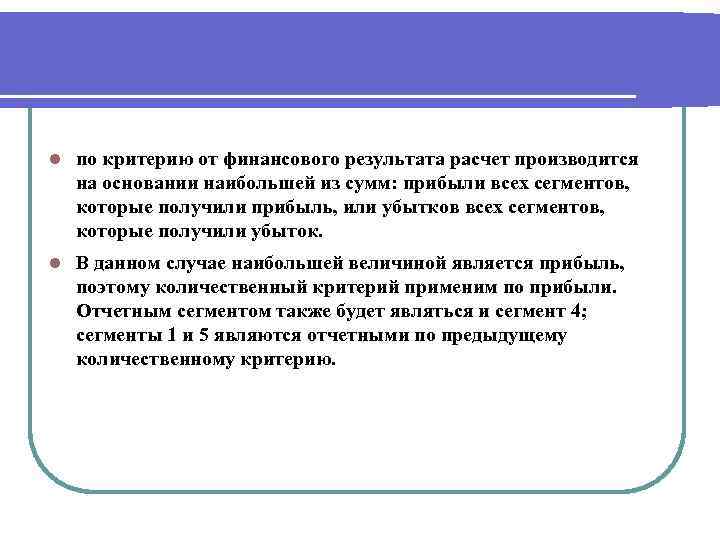 по критерию от финансового результата расчет производится на основании наибольшей из сумм: прибыли всех сегментов, которые получили прибыль, или убытков всех сегментов, которые получили убыток.

В данном случае наибольшей величиной является прибыль, поэтому количественный критерий применим по прибыли. Отчетным сегментом также будет являться и сегмент 4; сегменты 1 и 5 являются отчетными по предыдущему количественному критерию.